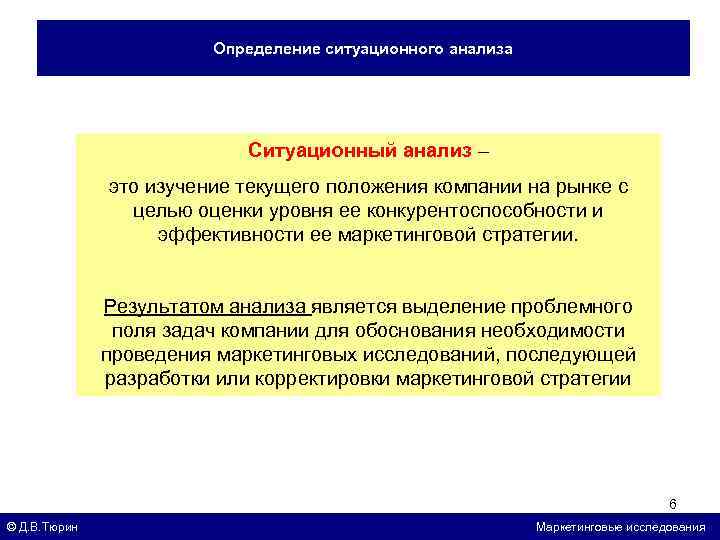 Определение ситуационного анализа

Ситуационный анализ –

это изучение текущего положения компании на рынке с целью оценки уровня ее конкурентоспособности и эффективности ее маркетинговой стратегии.

Результатом анализа является выделение проблемного поля задач компании для обоснования необходимости проведения маркетинговых исследований, последующей разработки или корректировки маркетинговой стратегии

6

© Д.В.Тюрин

Маркетинговые исследования